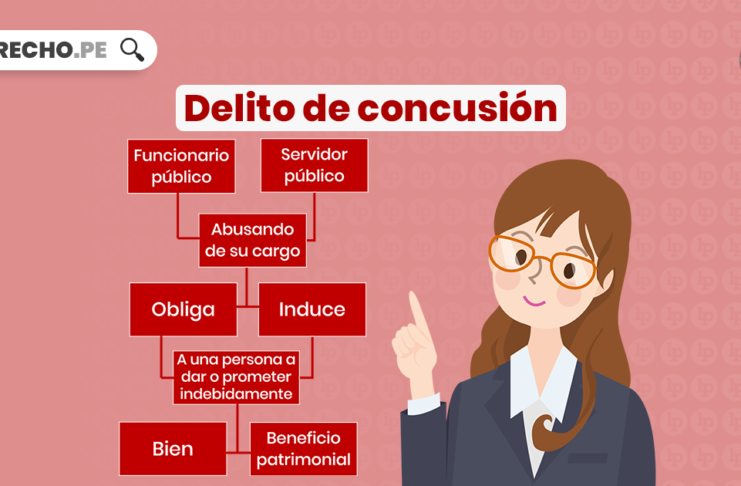 RECHO.PE

Delito de concusión

Funcionario público

Servidor público

Abusando de su cargo

Obliga

Induce

A una persona a dar o prometer indebidamente

Bien

Beneficio patrimonial